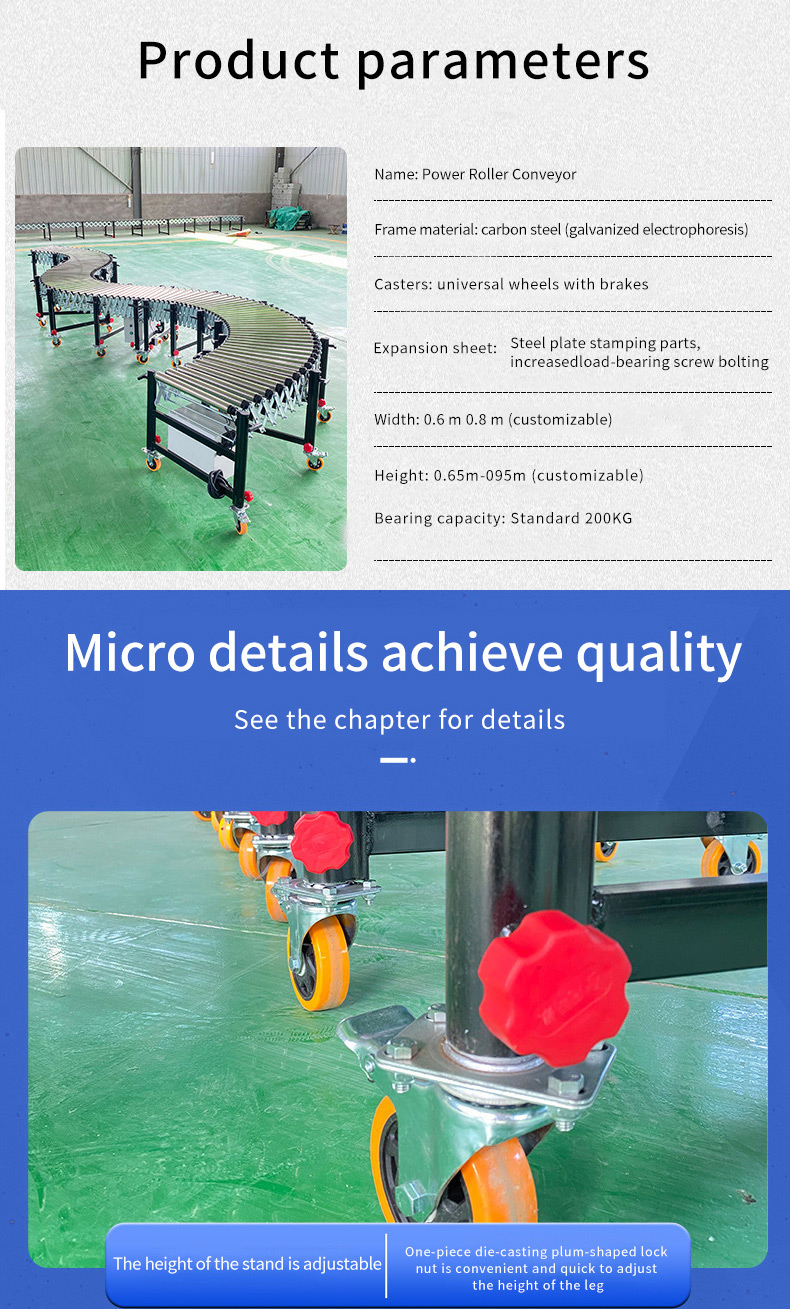 Product parameters

Name: Power Roller Conveyor

Frame material: carbon steel (galvanized electrophoresis)

Casters: universal wheels with brakes

Expansion sheet: Steel plate stamping parts, increasedload-bearing screw bolting

Width: 0.6 m 0.8 m (customizable)

Height: 0.65m-095m (customizable)

Bearing capacity: Standard 200KG

Micro details achieve quality

See the chapter for details

The height of the stand is adjustable

One-piece die-casting plum-shaped lock nut is convenient and quick to adjust the height of the leg